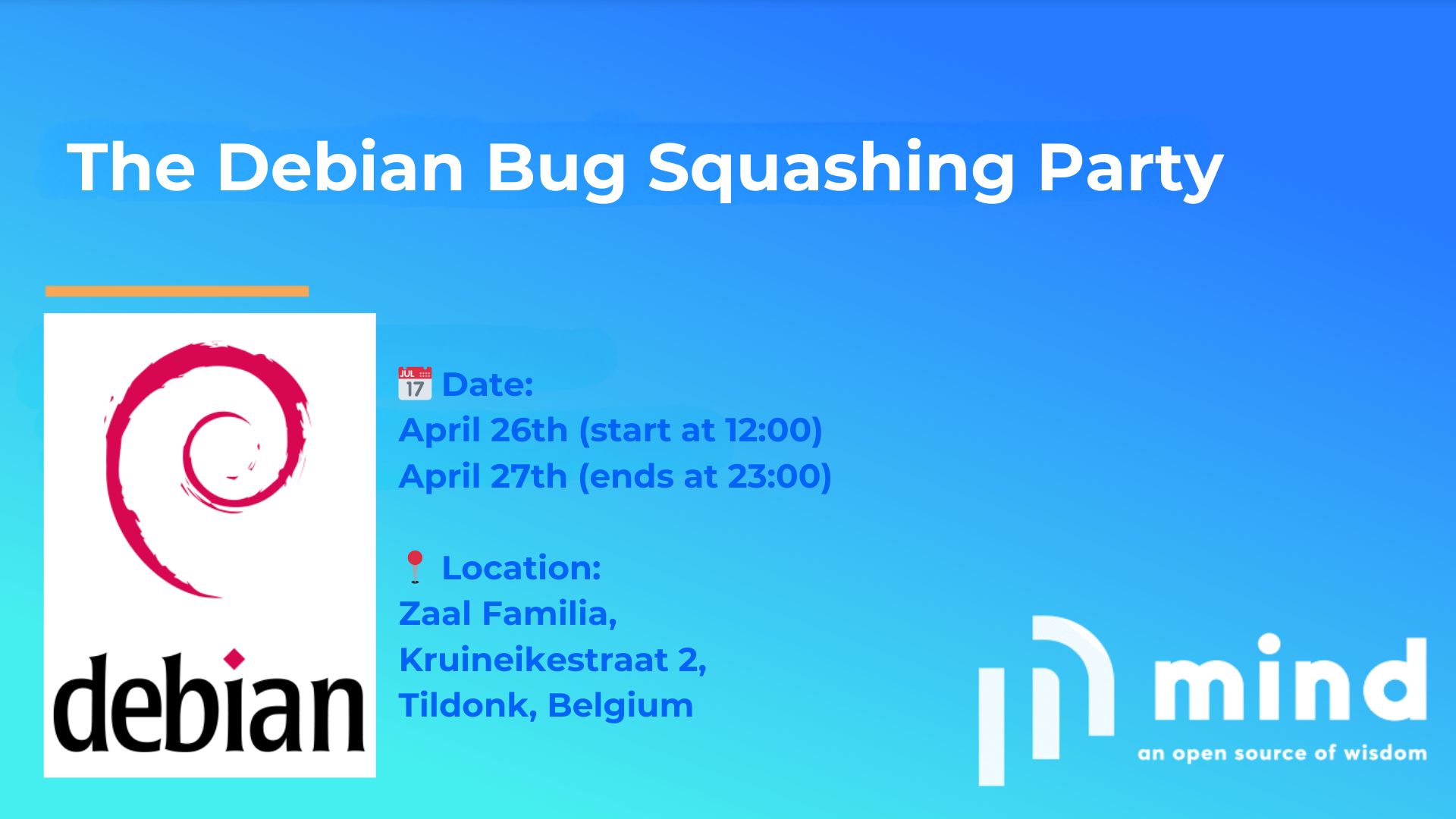 The Debian Bug Squashing Party

debian

JUL 17 Date:
April 26th (start at 12:00)
April 27th (ends at 23:00)

Location:
Zaal Familia,
Kruineikestraat 2,
Tildonk, Belgium

mind
an open source of wisdom